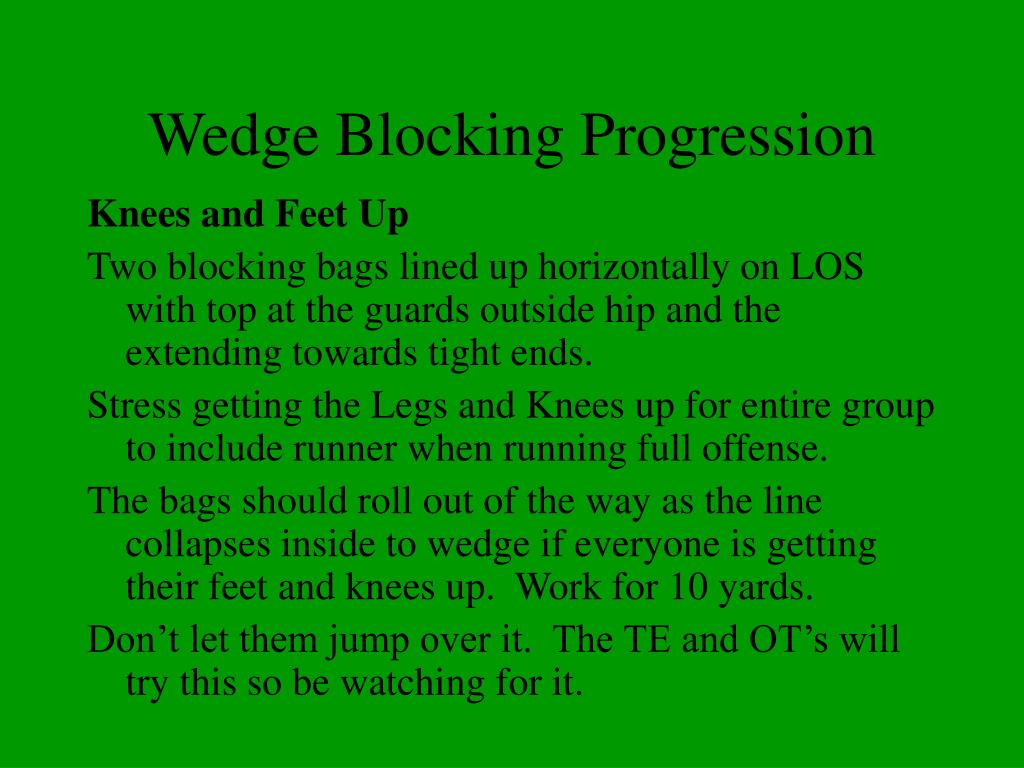 Wedge Blocking Progression

Knees and Feet Up

Two blocking bags lined up horizontally on LOS with top at the guards outside hip and the extending towards tight ends.

Stress getting the Legs and Knees up for entire group to include runner when running full offense.

The bags should roll out of the way as the line collapses inside to wedge if everyone is getting their feet and knees up. Work for 10 yards.

Don’t let them jump over it. The TE and OT’s will try this so be watching for it.